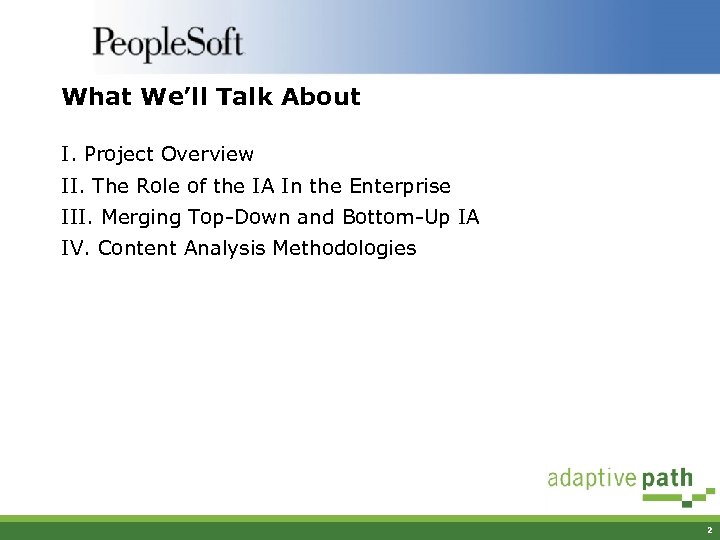 PeopleSoft

What We'll Talk About

I. Project Overview

II. The Role of the IA In the Enterprise

III. Merging Top-Down and Bottom-Up IA

IV. Content Analysis Methodologies

adaptive path

2